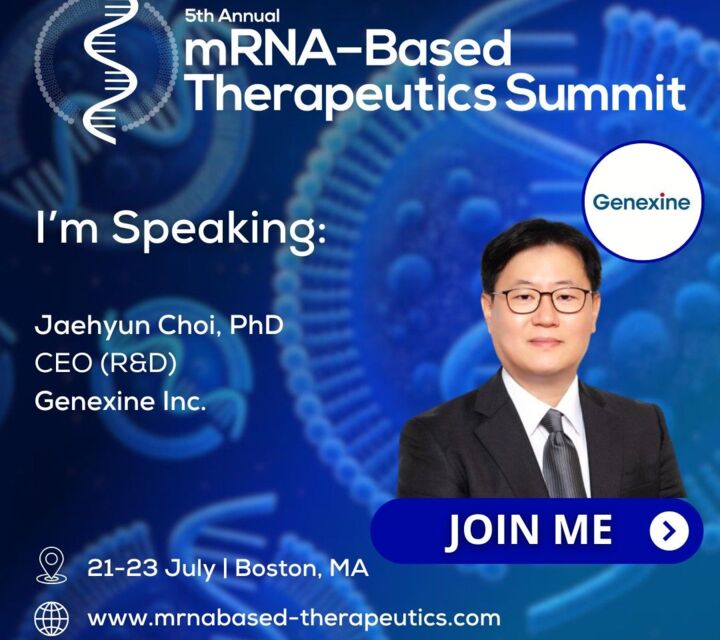 5th Annual
mRNA-Based Therapeutics Summit

Genexine

I'm Speaking:

Jaehyun Choi, PhD
CEO (R&D)
Genexine Inc.

JOIN ME

21-23 July | Boston, MA

www.mrnabased-therapeutics.com